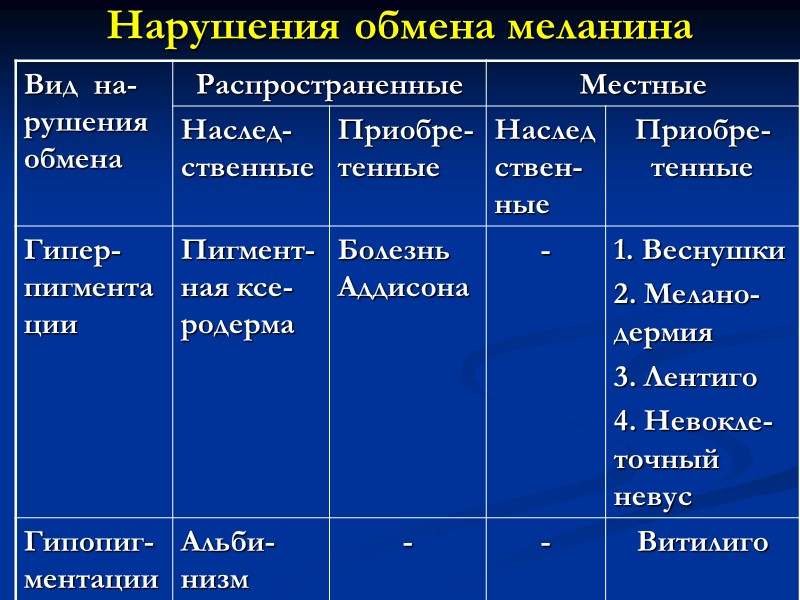 Нарушения обмена меланина

| Вид нарушения обмена | Распространенные | | Местные | |
|---|---|---|---|---|
| | Наследственные | Приобретенные | Наследственные | Приобретенные |
| Гиперпигментации | Пигментная ксеродерма | Болезнь Аддисона | - | 1. Веснушки 2. Меланодермия 3. Лентиго 4. Невоклеточный невус |
| Гипопигментации | Альбинизм | - | - | Витилиго |